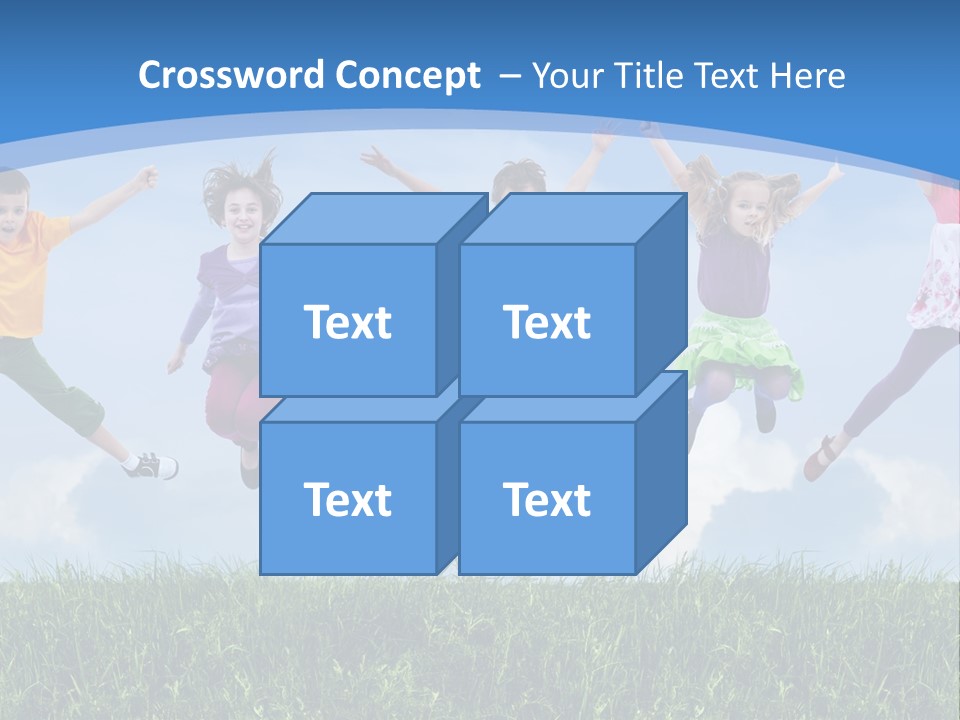 Crossword Concept – Your Title Text Here

Text

Text

Text

Text